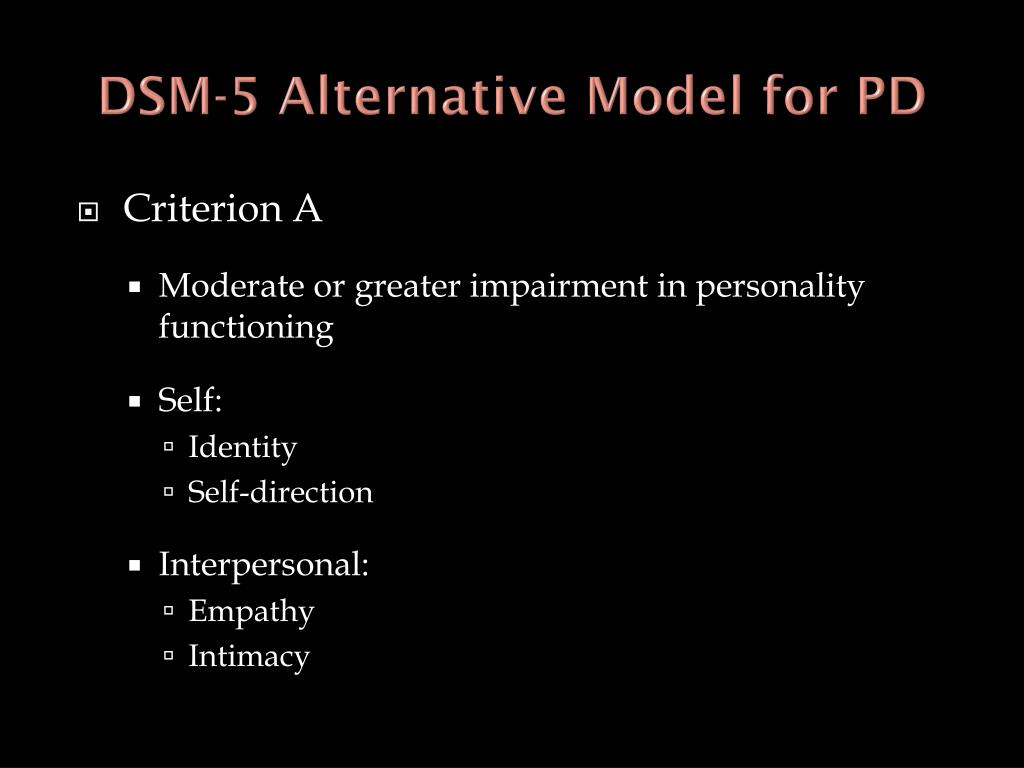 DSM-5 Alternative Model for PD

Criterion A

Moderate or greater impairment in personality functioning

Self:

Identity

Self-direction

Interpersonal:

Empathy

Intimacy